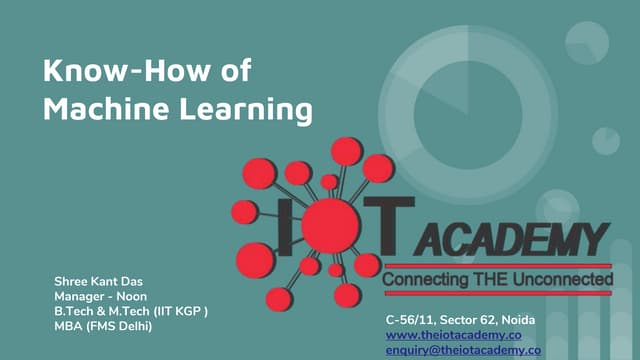 Know-How of Machine Learning

IOT ACADEMY
Connecting THE Unconnected

Shree Kant Das
Manager - Noon
B.Tech & M.Tech (IIT KGP )
MBA (FMS Delhi)

C-56/11, Sector 62, Noida
www.theiotacademy.co
enquiry@theiotacademy.co